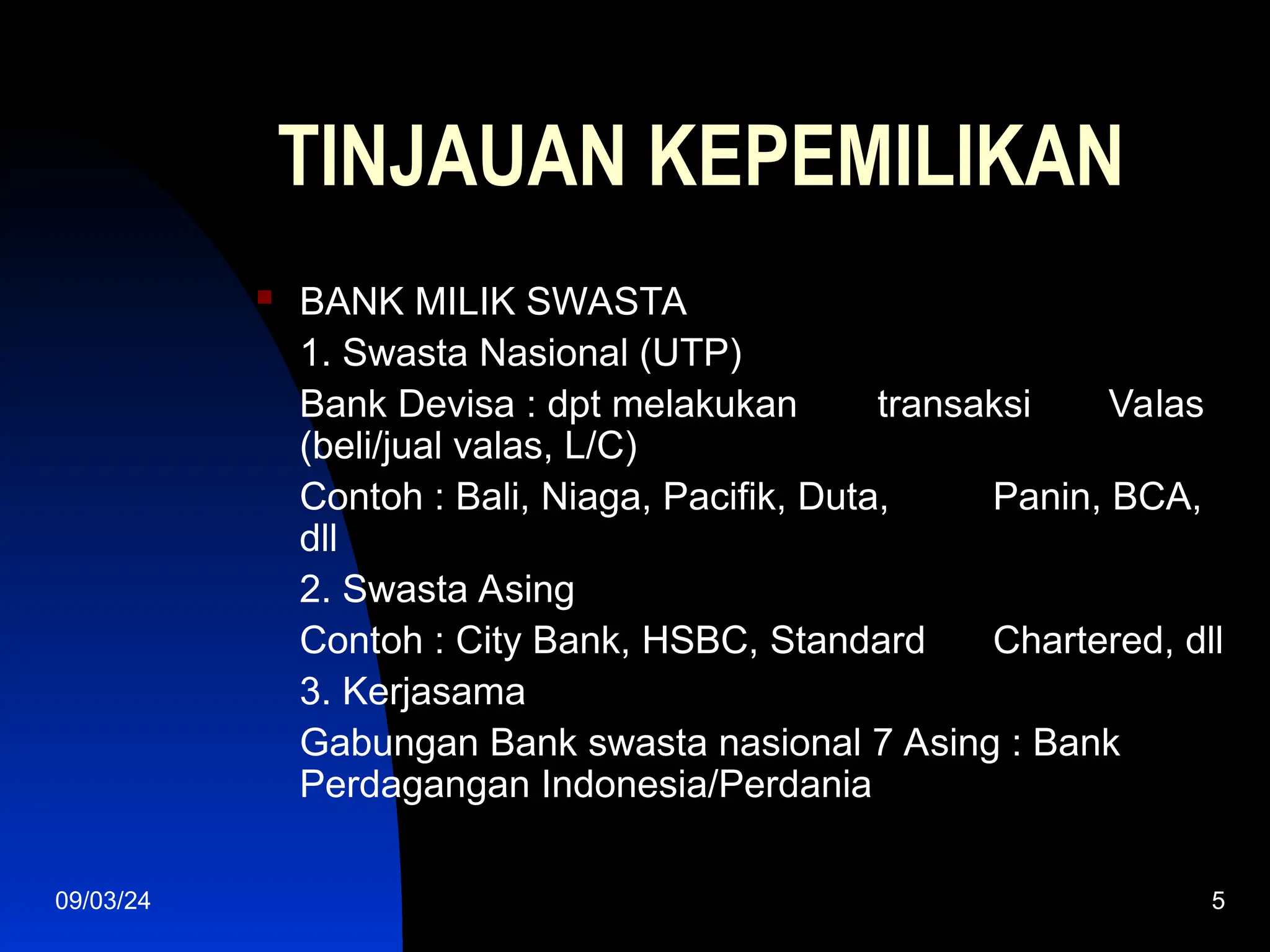 TINJAUAN KEPEMILIKAN

BANK MILIK SWASTA

1. Swasta Nasional (UTP)

Bank Devisa : dpt melakukan transaksi Valas (beli/jual valas, L/C)

Contoh : Bali, Niaga, Pacifik, Duta, Panin, BCA, dll

2. Swasta Asing

Contoh : City Bank, HSBC, Standard Chartered, dll

3. Kerjasama

Gabungan Bank swasta nasional 7 Asing : Bank Perdagangan Indonesia/Perdania

09/03/24

5